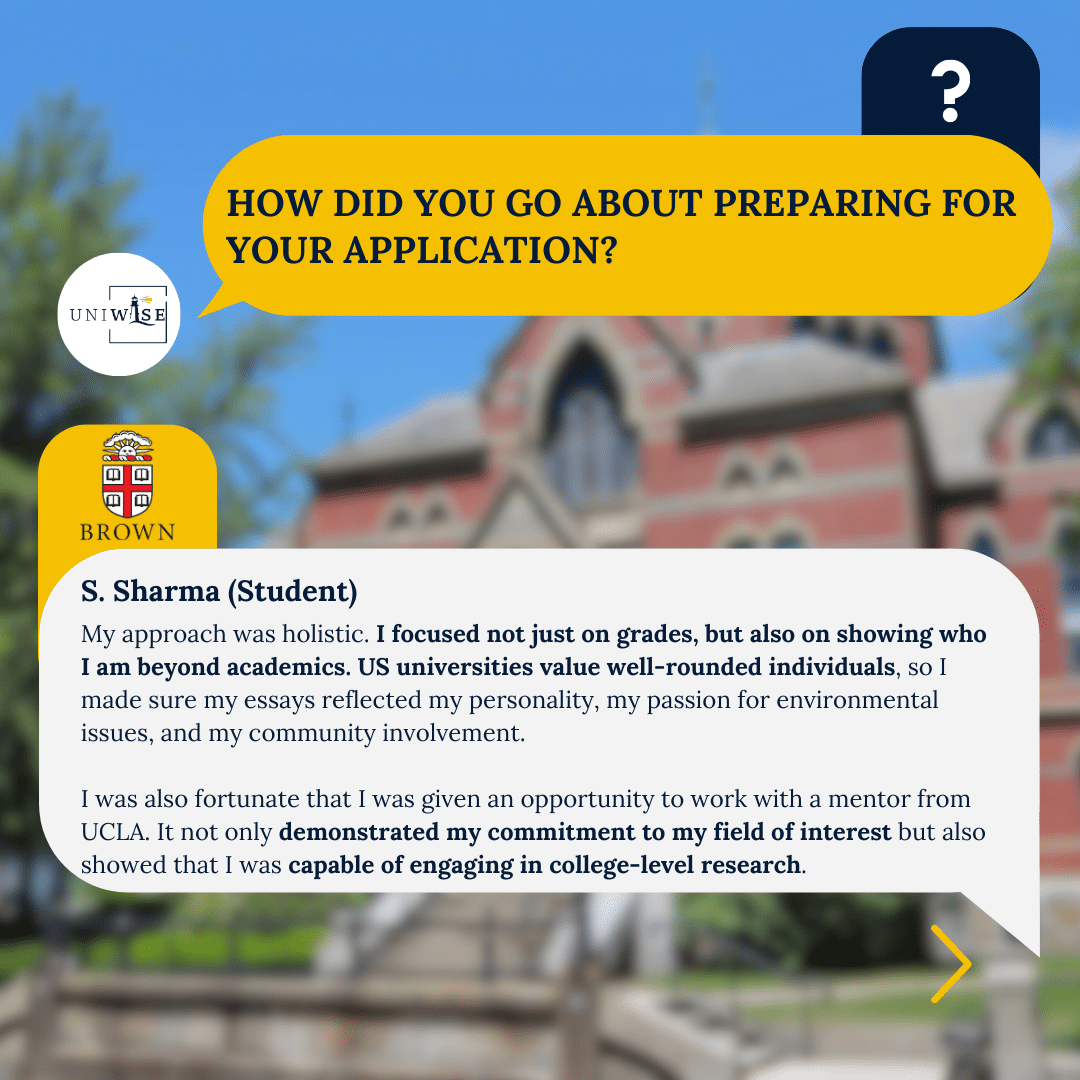 ?

HOW DID YOU GO ABOUT PREPARING FOR YOUR APPLICATION?

UNIWISE

BROWN

S. Sharma (Student)

My approach was holistic. I focused not just on grades, but also on showing who I am beyond academics. US universities value well-rounded individuals, so I made sure my essays reflected my personality, my passion for environmental issues, and my community involvement.

I was also fortunate that I was given an opportunity to work with a mentor from UCLA. It not only demonstrated my commitment to my field of interest but also showed that I was capable of engaging in college-level research.